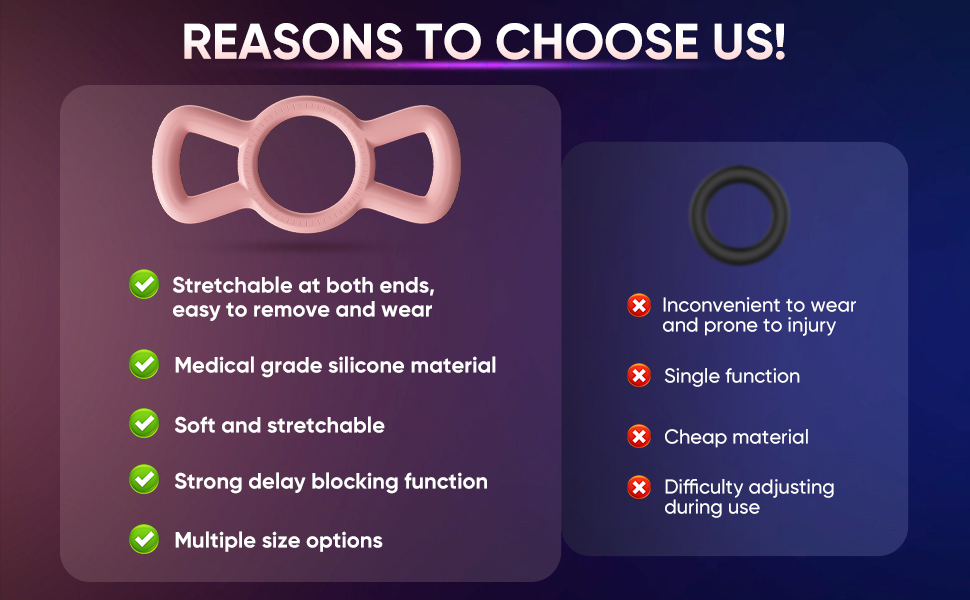 REASONS TO CHOOSE US!

Stretchable at both ends, easy to remove and wear

Medical grade silicone material

Soft and stretchable

Strong delay blocking function

Multiple size options

Inconvenient to wear and prone to injury

Single function

Cheap material

Difficulty adjusting during use